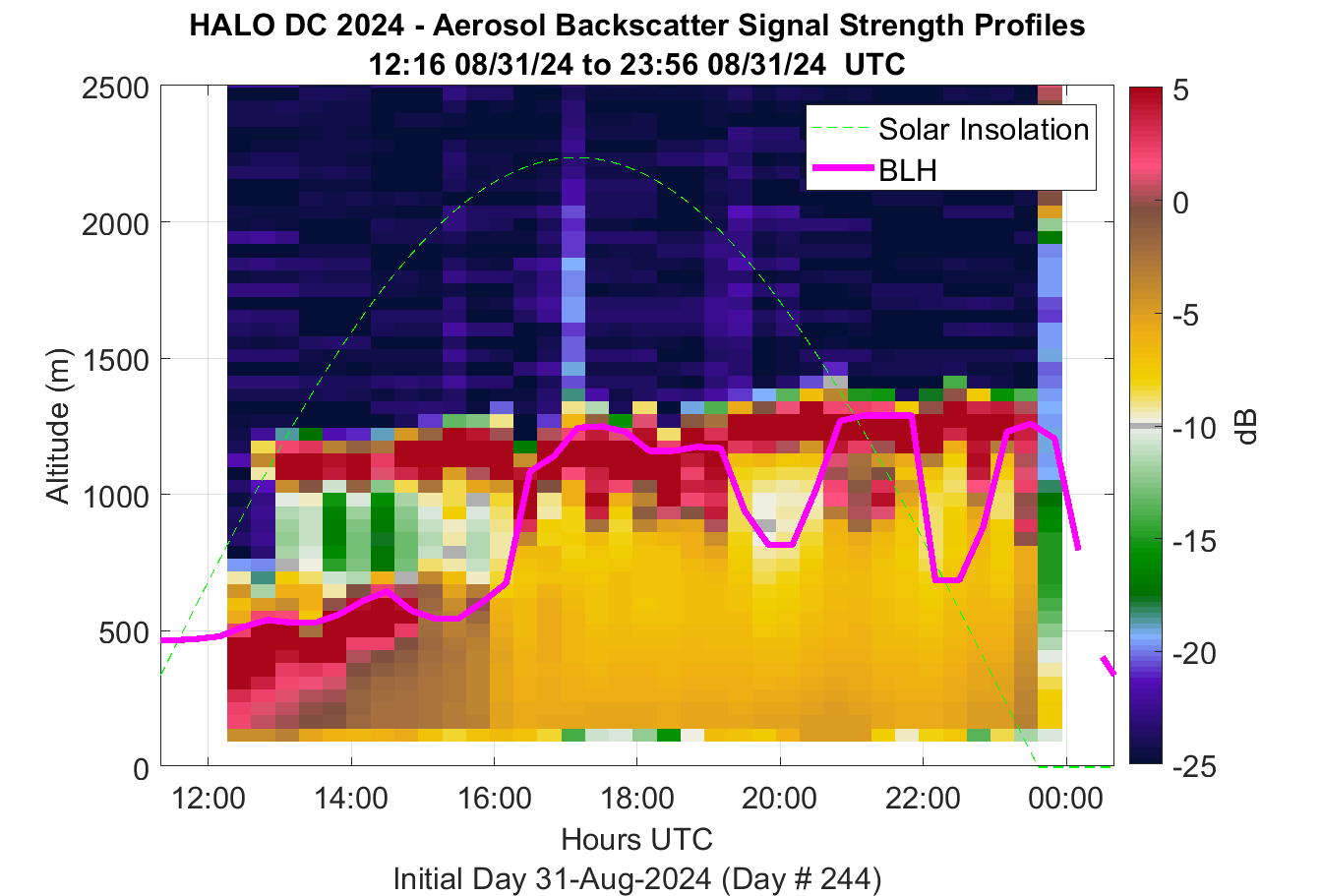 HALO DC 2024 - Aerosol Backscatter Signal Strength Profiles
12:16 08/31/24 to 23:56 08/31/24 UTC

Solar Insolation
BLH

Altitude (m)
2500
2000
1500
1000
500
0

12:00
14:00
16:00
18:00
20:00
22:00
00:00

Hours UTC
Initial Day 31-Aug-2024 (Day # 244)

5
0
-5
-10
-15
-20
-25
dB